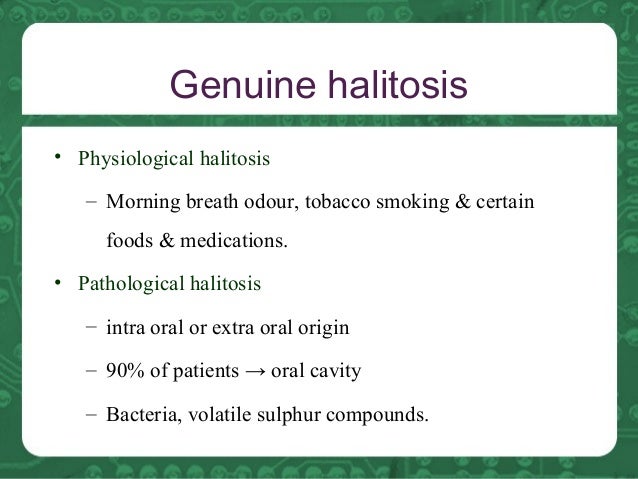 Genuine halitosis

• Physiological halitosis
– Morning breath odour, tobacco smoking & certain foods & medications.

• Pathological halitosis
– intra oral or extra oral origin
– 90% of patients → oral cavity
– Bacteria, volatile sulphur compounds.